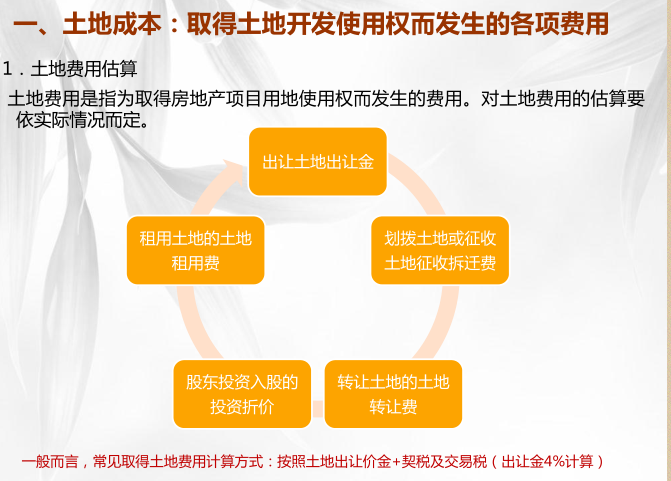 一、土地成本：取得土地开发使用权而发生的各项费用

1．土地费用估算

土地费用是指为取得房地产项目用地使用权而发生的费用。对土地费用的估算要依实际情况而定。

出让土地出让金

划拨土地或征收土地征收拆迁费

转让土地的土地转让费

股东投资入股的投资折价

租用土地的土地租用费

一般而言，常见取得土地费用计算方式：按照土地出让价金+契税及交易税（出让金4%计算）